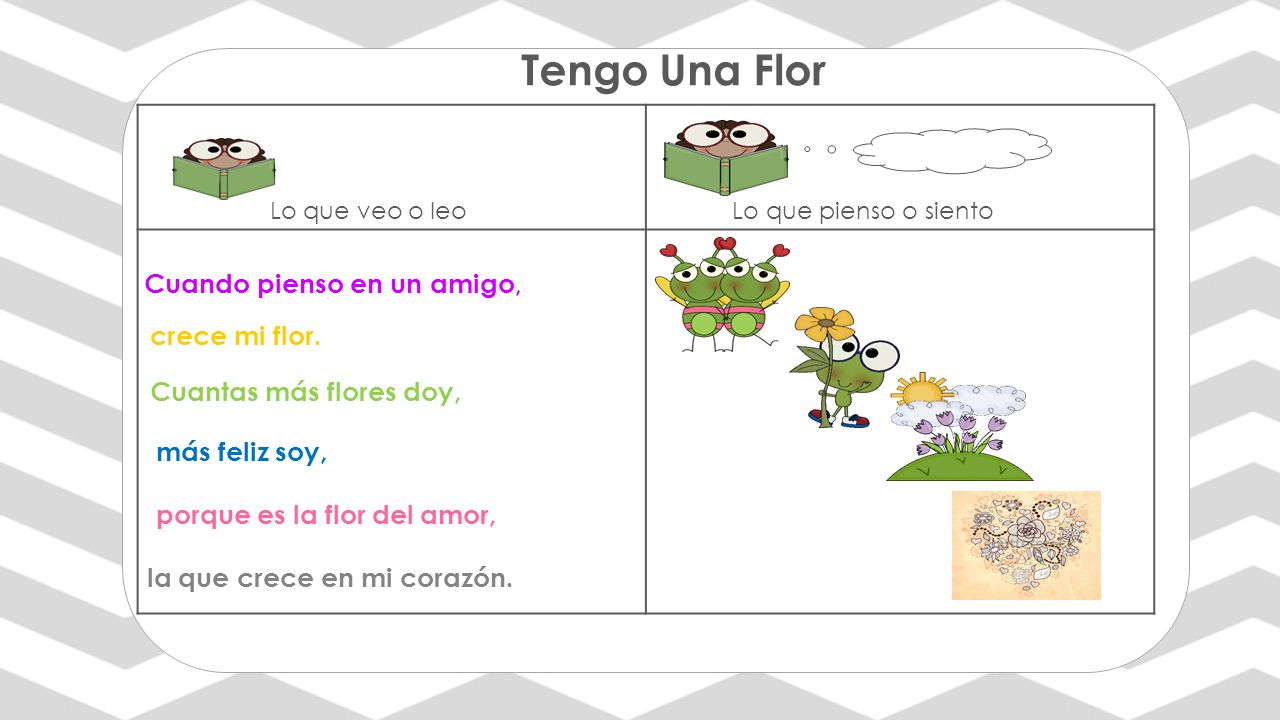 Tengo Una Flor

| Lo que veo o leo | Lo que pienso o siento |
|---|---|
| Cuando pienso en un amigo, crece mi flor. Cuantas más flores doy, más feliz soy, porque es la flor del amor, la que crece en mi corazón. | |